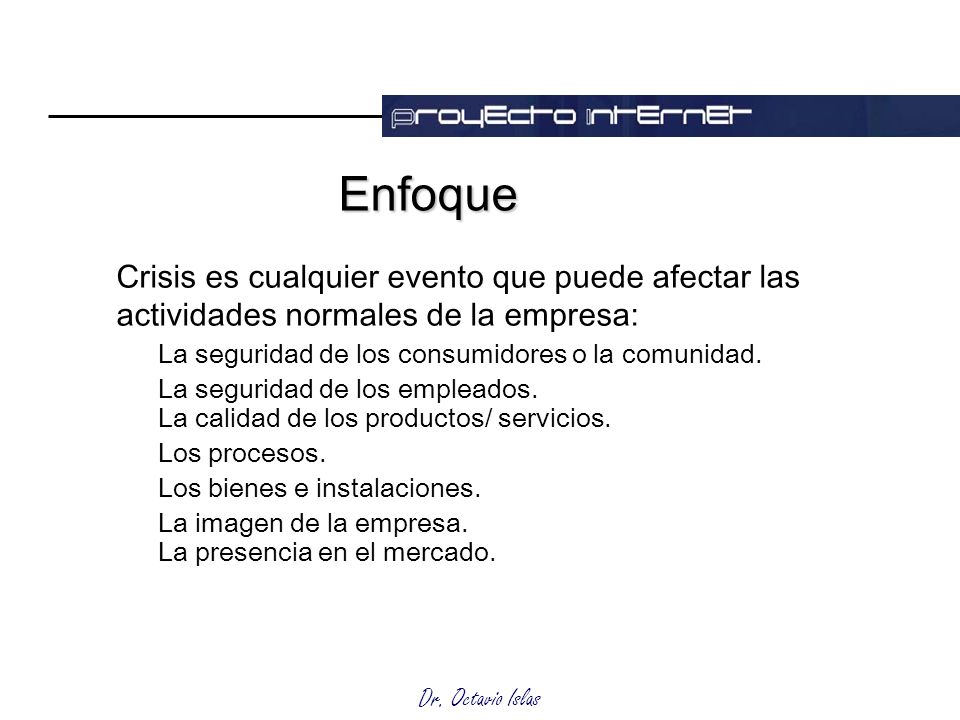 proyecto internet

Enfoque

Crisis es cualquier evento que puede afectar las actividades normales de la empresa:

La seguridad de los consumidores o la comunidad.

La seguridad de los empleados.
La calidad de los productos/ servicios.

Los procesos.

Los bienes e instalaciones.

La imagen de la empresa.
La presencia en el mercado.

Dr. Octavio Islas